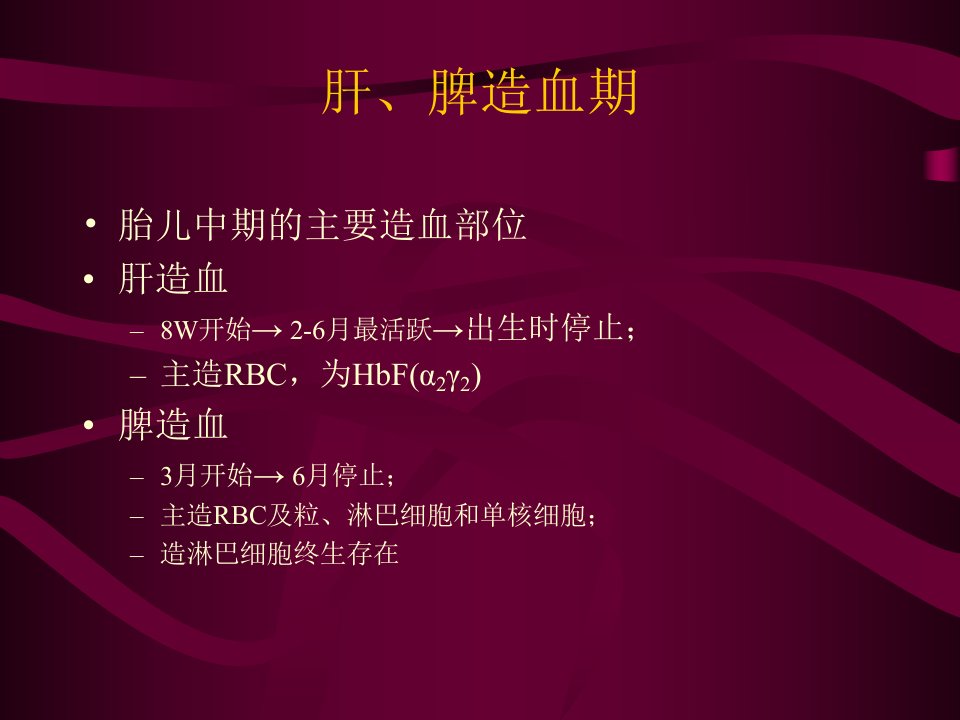 肝、脾造血期

• 胎儿中期的主要造血部位
• 肝造血
  – 8W开始→ 2-6月最活跃→出生时停止；
  – 主造RBC，为HbF($\alpha_2\gamma_2$)
• 脾造血
  – 3月开始→ 6月停止；
  – 主造RBC及粒、淋巴细胞和单核细胞；
  – 造淋巴细胞终生存在